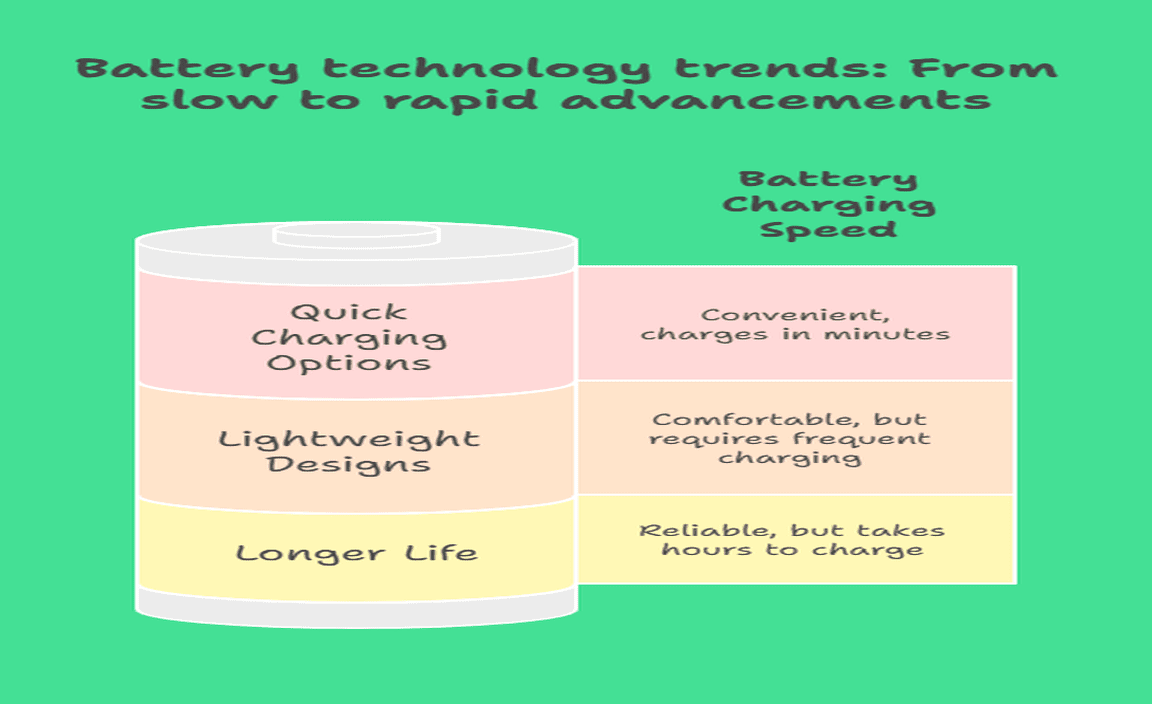 Battery technology trends: From slow to rapid advancements

Battery Charging Speed

Quick Charging Options

Convenient, charges in minutes

Lightweight Designs

Comfortable, but requires frequent charging

Longer Life

Reliable, but takes hours to charge